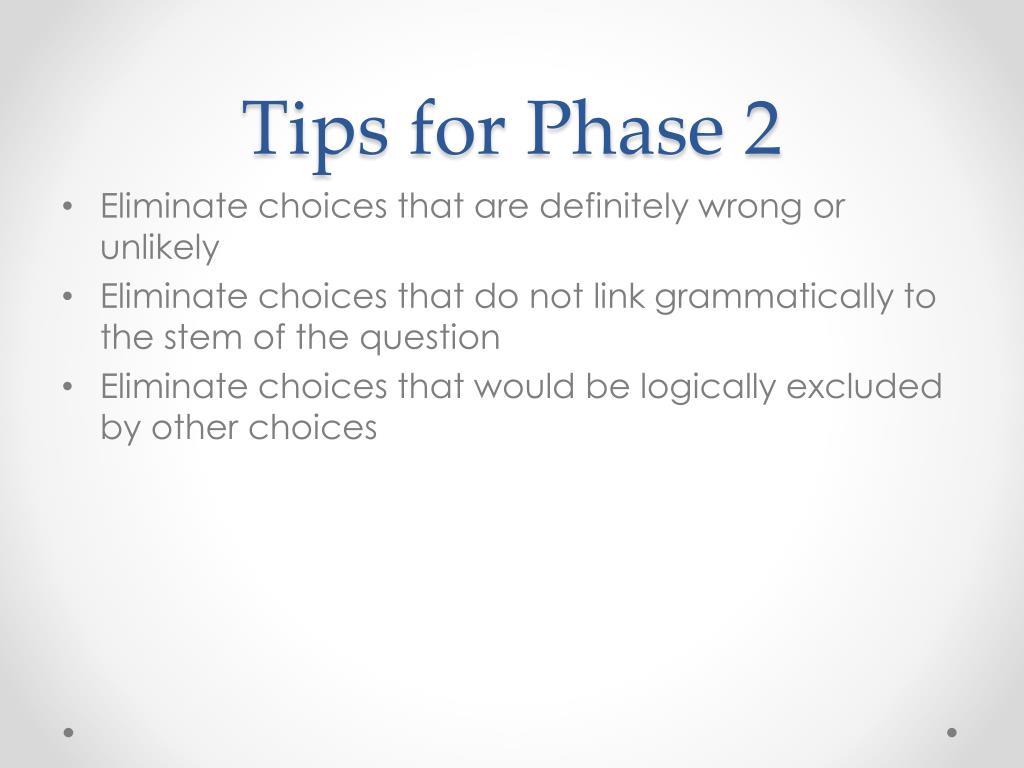 Tips for Phase 2

• Eliminate choices that are definitely wrong or unlikely
• Eliminate choices that do not link grammatically to the stem of the question
• Eliminate choices that would be logically excluded by other choices